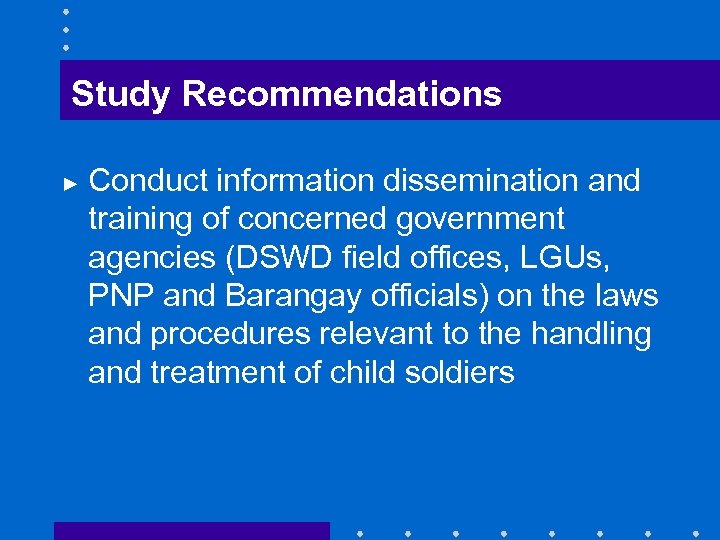 Study Recommendations

► Conduct information dissemination and training of concerned government agencies (DSWD field offices, LGUs, PNP and Barangay officials) on the laws and procedures relevant to the handling and treatment of child soldiers